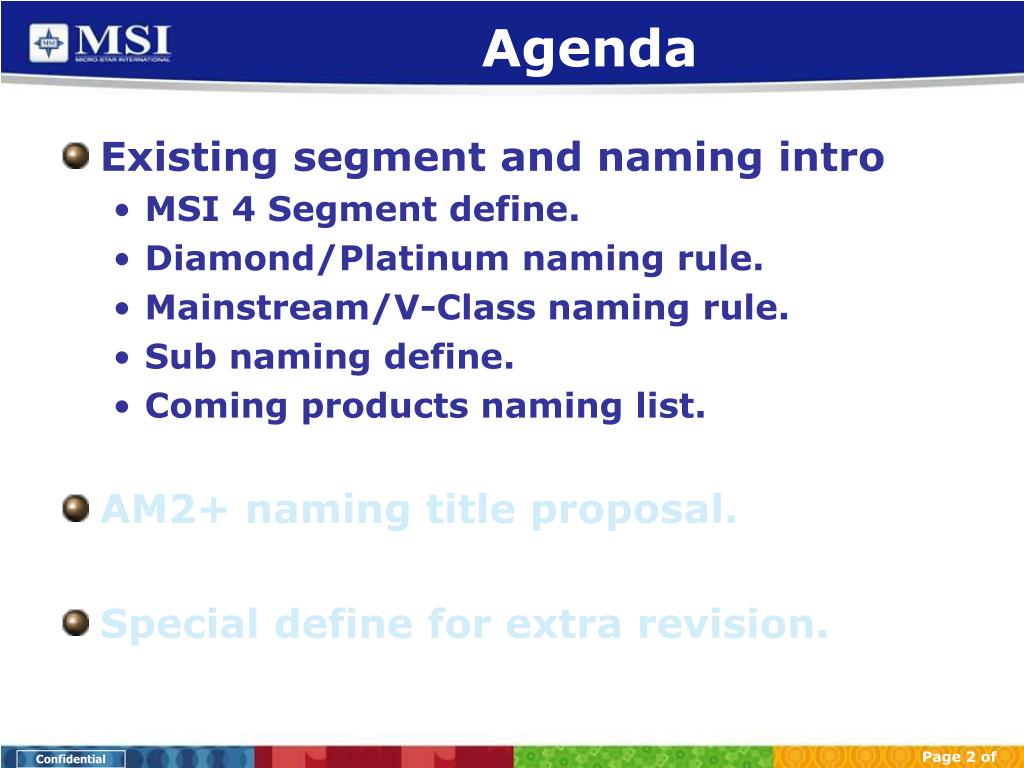 MSI
MICRO-STAR INTERNATIONAL

Agenda

Existing segment and naming intro
• MSI 4 Segment define.
• Diamond/Platinum naming rule.
• Mainstream/V-Class naming rule.
• Sub naming define.
• Coming products naming list.

AM2+ naming title proposal.

Special define for extra revision.

Confidential

Page 2 of